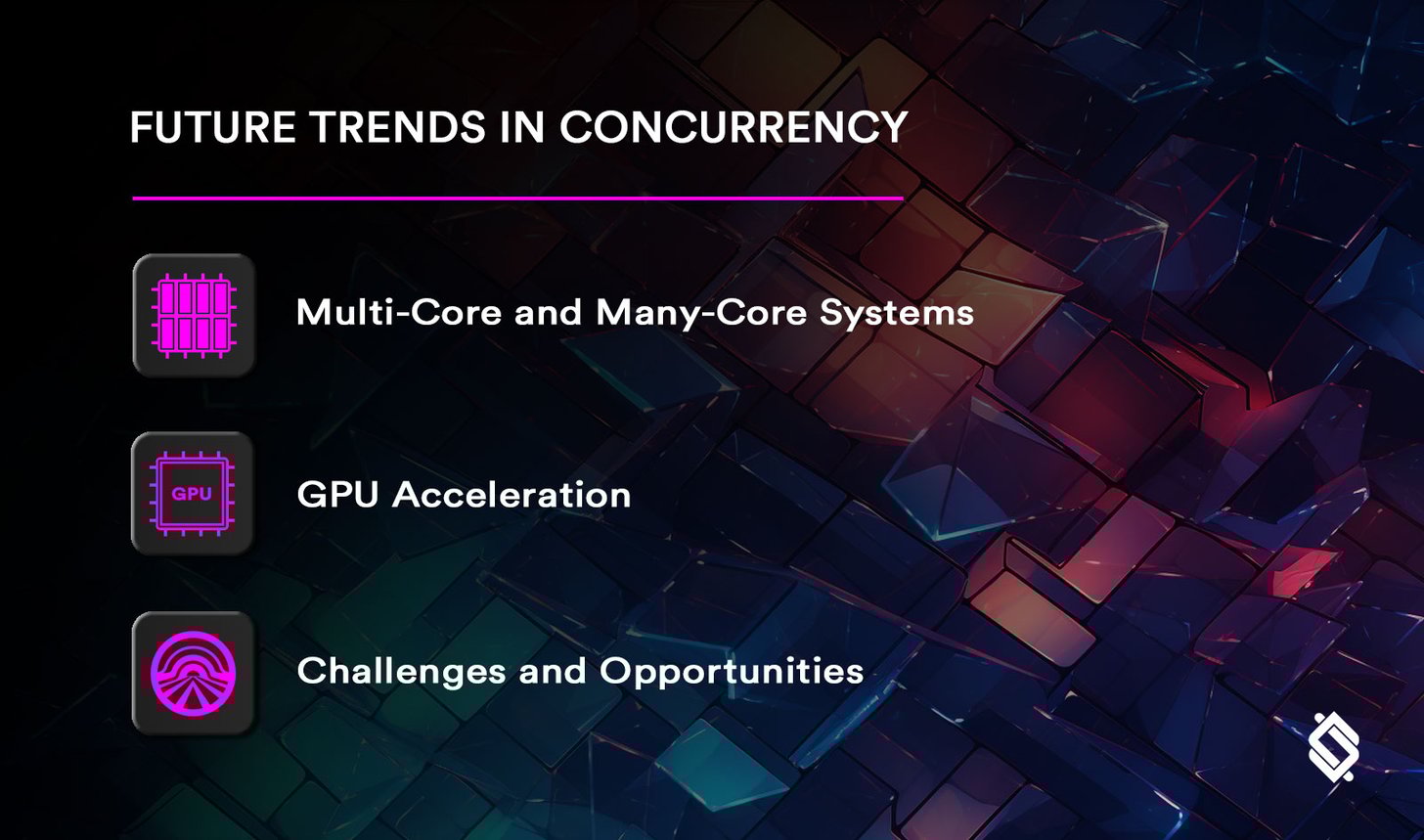 FUTURE TRENDS IN CONCURRENCY

Multi-Core and Many-Core Systems

GPU

GPU Acceleration

Challenges and Opportunities